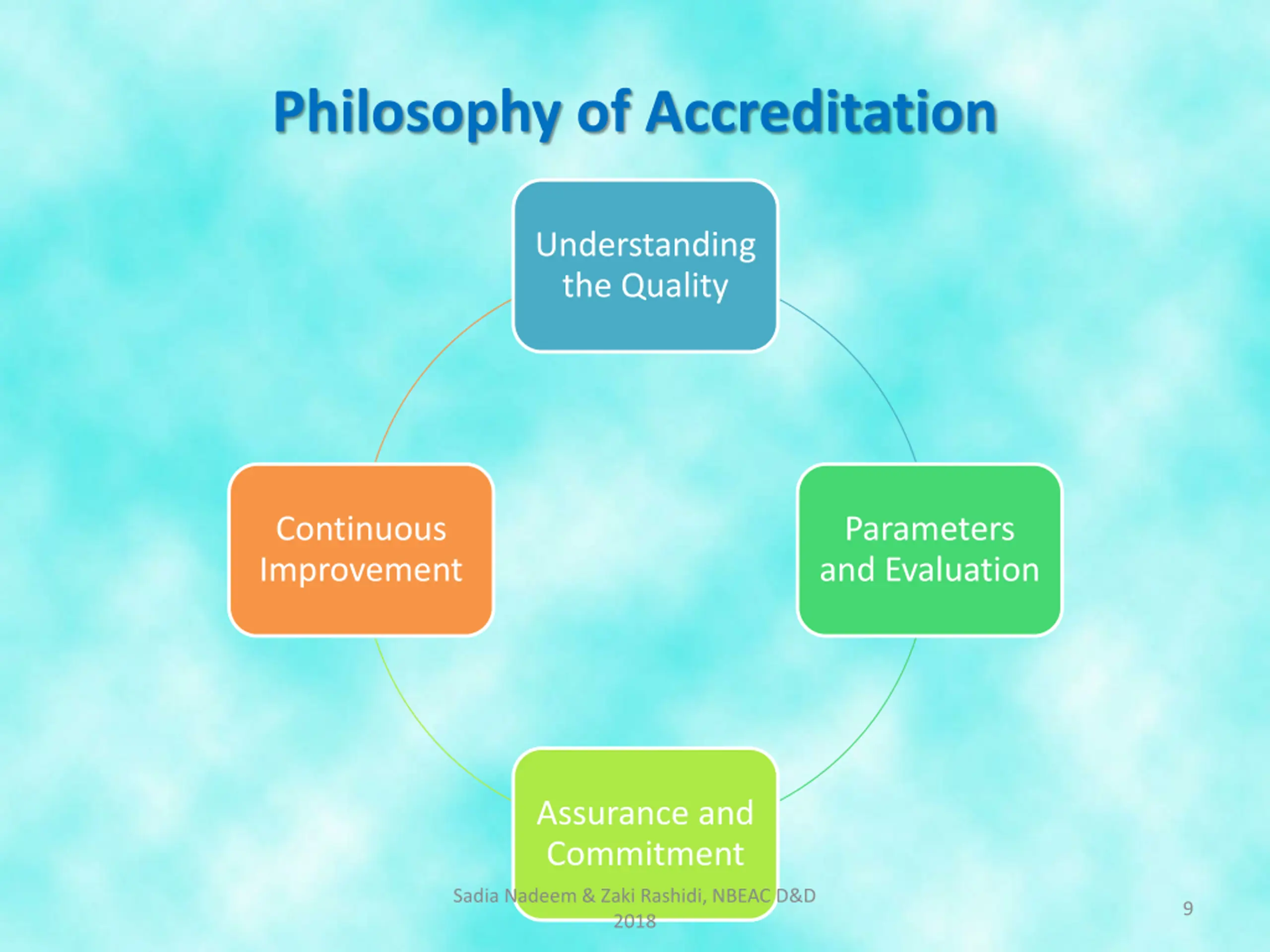 Philosophy of Accreditation

Understanding the Quality

Parameters and Evaluation

Assurance and Commitment

Continuous Improvement

Sadia Nadeem & Zaki Rashidi, NBEAC D&D 2018

9